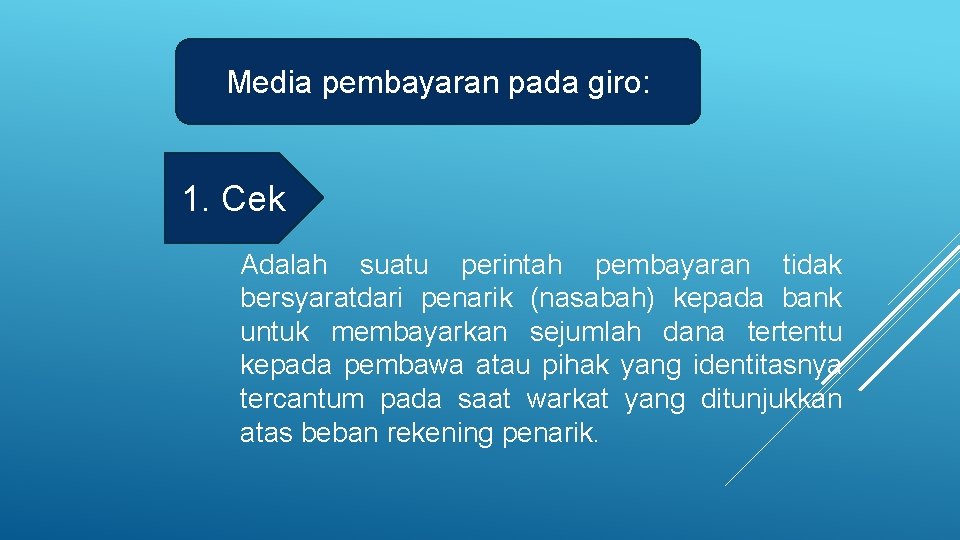 Media pembayaran pada giro:

1. Cek

Adalah suatu perintah pembayaran tidak bersyaratdari penarik (nasabah) kepada bank untuk membayarkan sejumlah dana tertentu kepada pembawa atau pihak yang identitasnya tercantum pada saat warkat yang ditunjukkan atas beban rekening penarik.